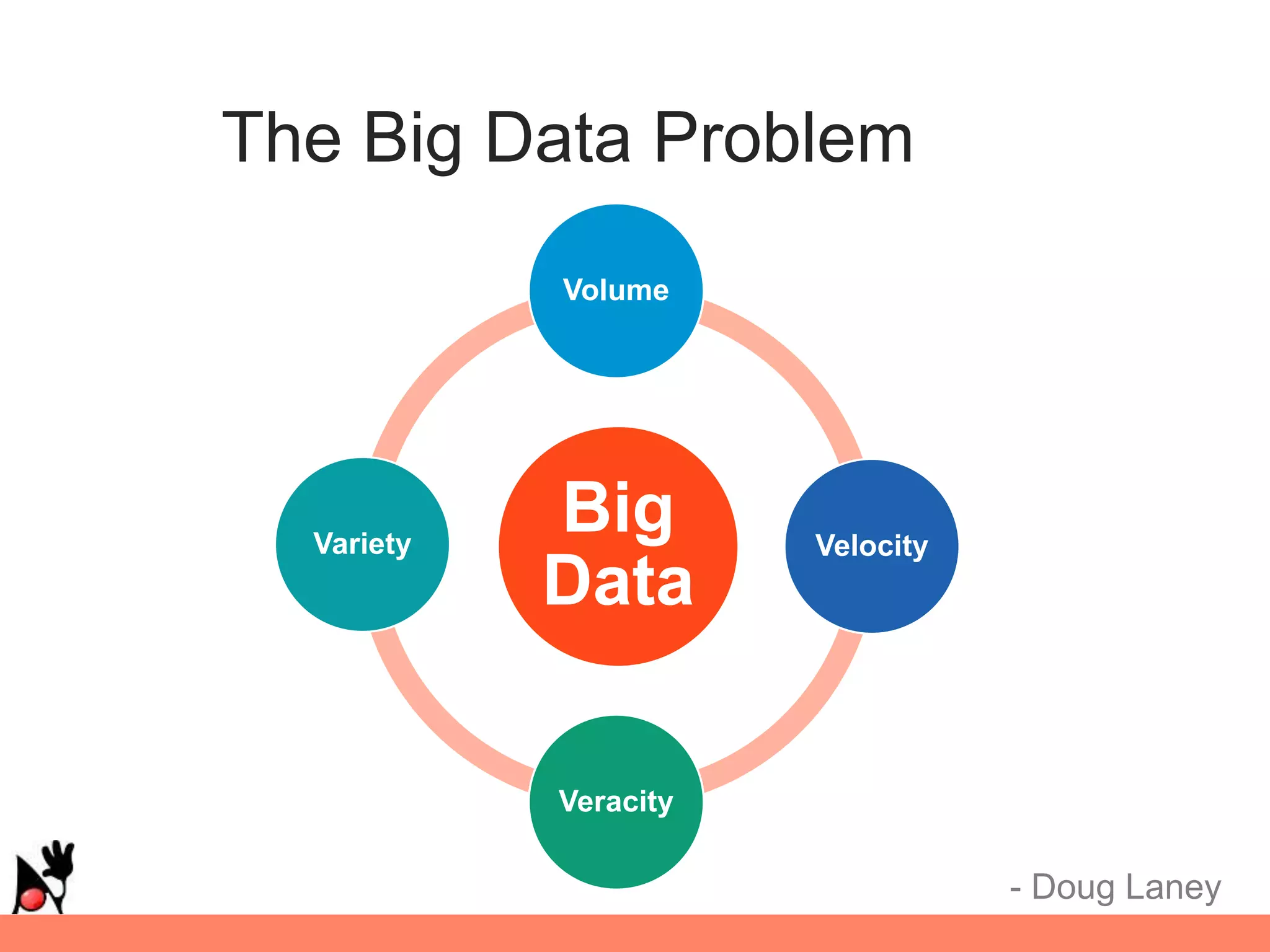 The Big Data Problem

Volume

Variety

Big Data

Velocity

Veracity

- Doug Laney